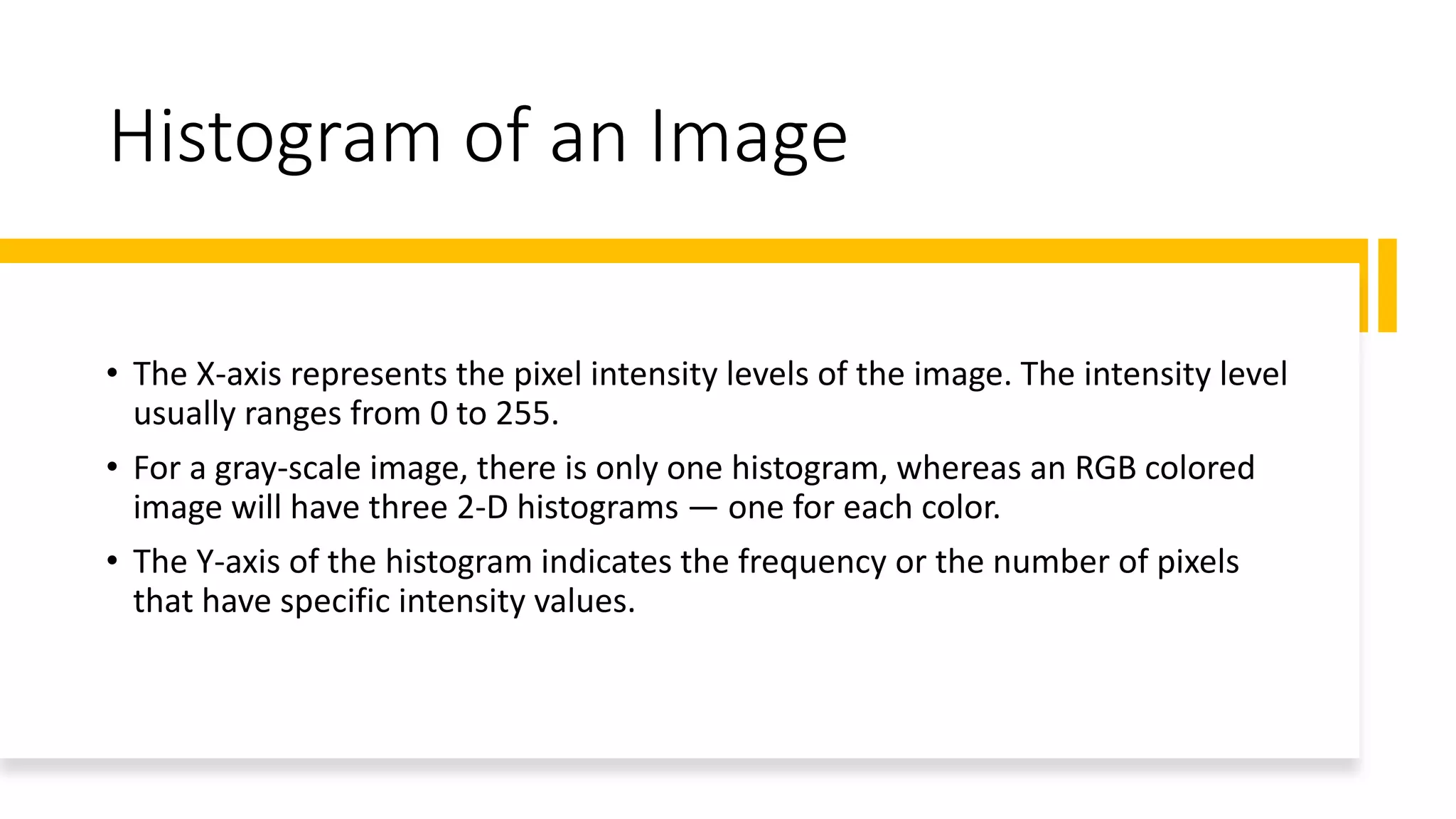 Histogram of an Image

• The X-axis represents the pixel intensity levels of the image. The intensity level usually ranges from 0 to 255.

• For a gray-scale image, there is only one histogram, whereas an RGB colored image will have three 2-D histograms — one for each color.

• The Y-axis of the histogram indicates the frequency or the number of pixels that have specific intensity values.